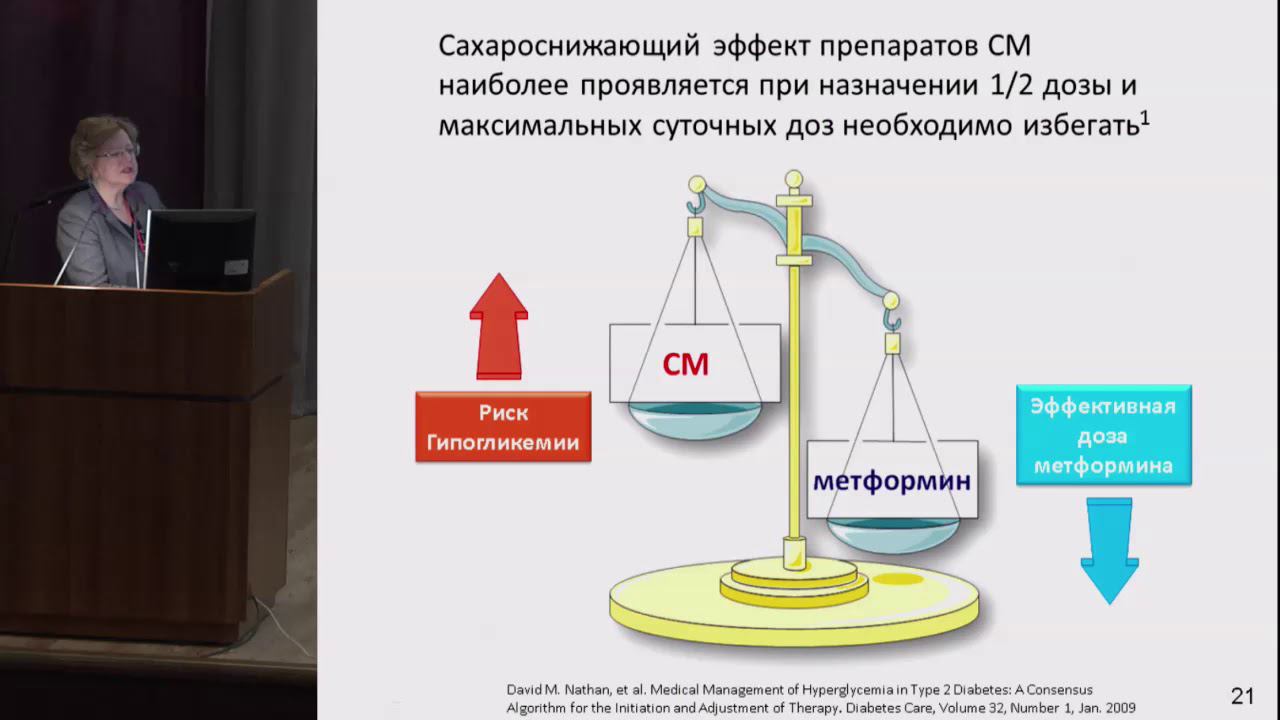 Сахароснижающий эффект препаратов СМ наиболее проявляется при назначении 1/2 дозы и максимальных суточных доз необходимо избегать$^1$

Риск Гипогликемии

СМ

метформин

Эффективная доза метформина

David M. Nathan, et al. Medical Management of Hyperglycemia in Type 2 Diabetes: A Consensus Algorithm for the Initiation and Adjustment of Therapy. Diabetes Care, Volume 32, Number 1, Jan. 2009

21